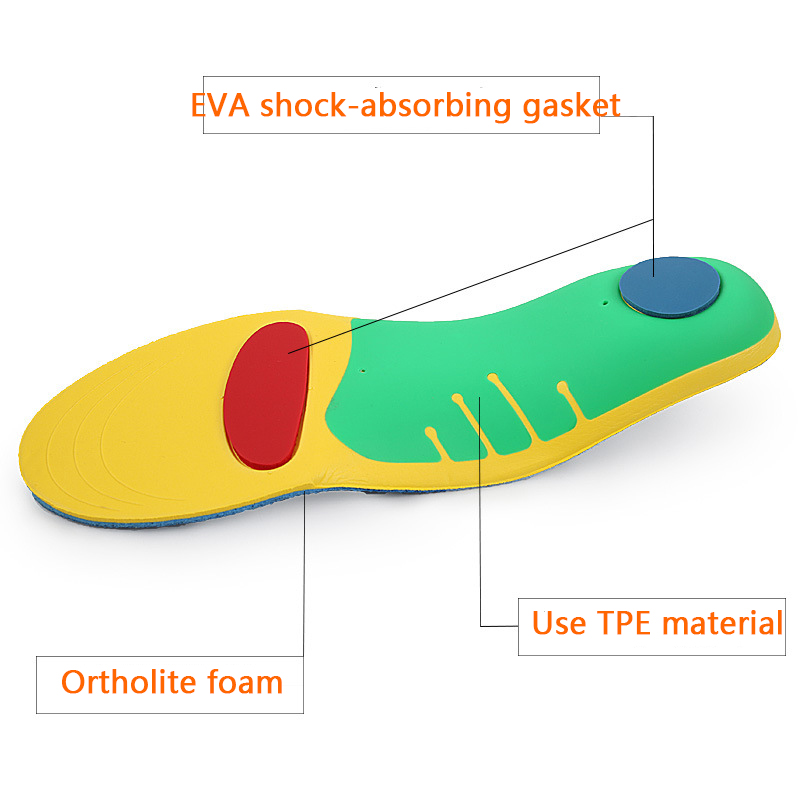 EVA shock-absorbing gasket

Use TPE material

Ortholite foam